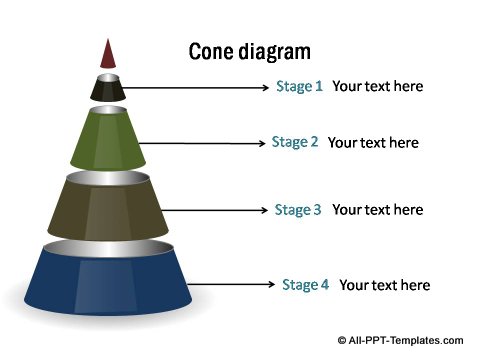 Cone diagram

Stage 1 Your text here

Stage 2 Your text here

Stage 3 Your text here

Stage 4 Your text here

© All-PPT-Templates.com